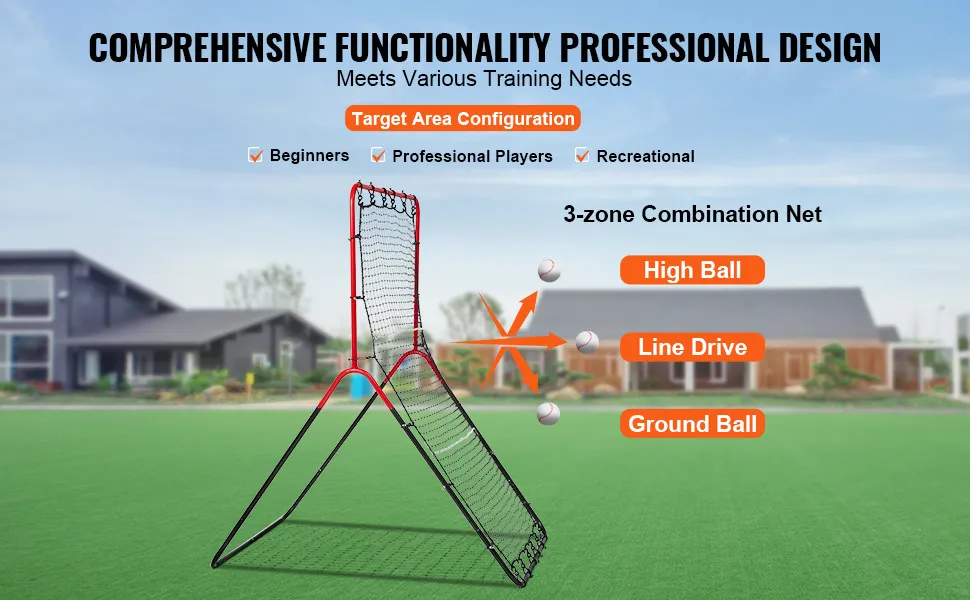 COMPREHENSIVE FUNCTIONALITY PROFESSIONAL DESIGN
Meets Various Training Needs

Target Area Configuration

Beginners
Professional Players
Recreational

3-zone Combination Net

High Ball
Line Drive
Ground Ball